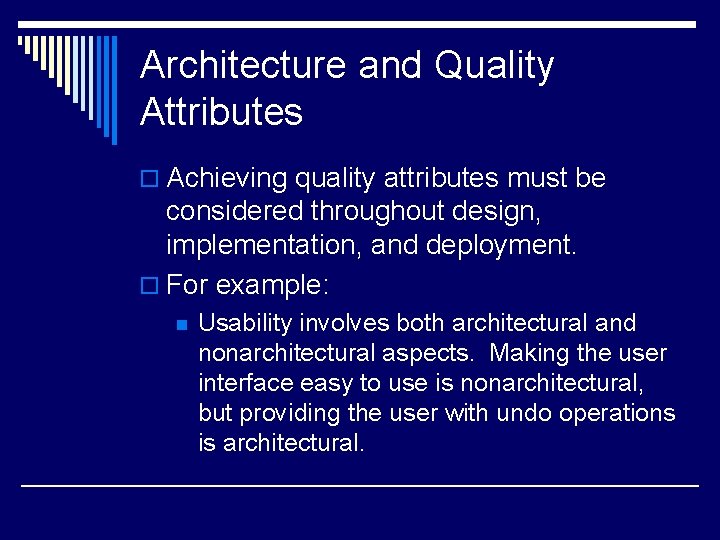 Architecture and Quality Attributes

Achieving quality attributes must be considered throughout design, implementation, and deployment.

For example:

Usability involves both architectural and nonarchitectural aspects. Making the user interface easy to use is nonarchitectural, but providing the user with undo operations is architectural.